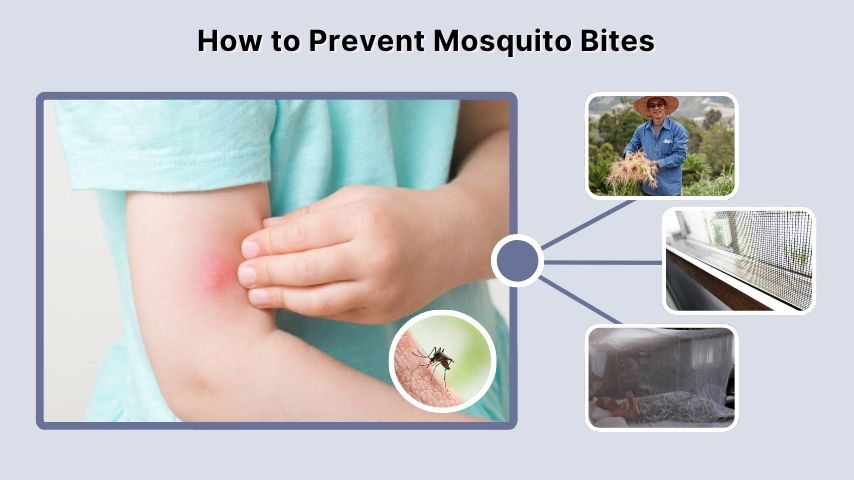 How to Prevent Mosquito Bites